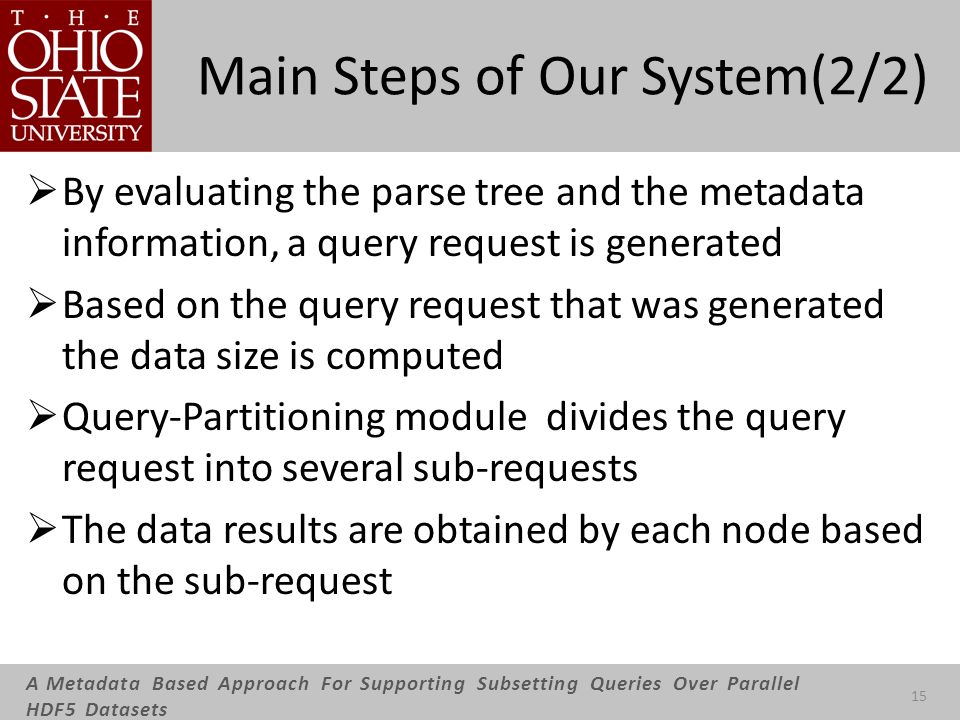 T · H · E
OHIO
STATE
UNIVERSITY

Main Steps of Our System(2/2)

➢ By evaluating the parse tree and the metadata information, a query request is generated

➢ Based on the query request that was generated the data size is computed

➢ Query-Partitioning module divides the query request into several sub-requests

➢ The data results are obtained by each node based on the sub-request

A Metadata Based Approach For Supporting Subsetting Queries Over Parallel HDF5 Datasets

15